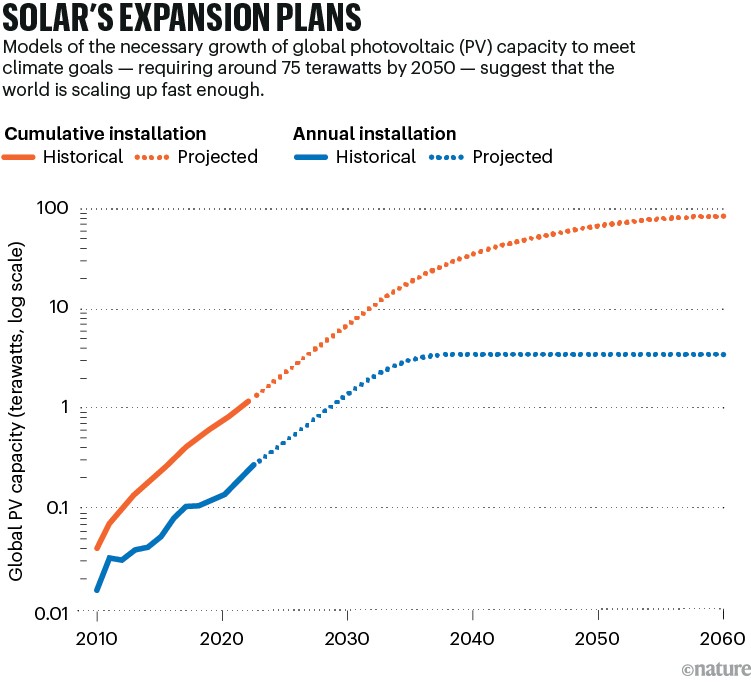 SOLAR'S EXPANSION PLANS

Models of the necessary growth of global photovoltaic (PV) capacity to meet climate goals — requiring around 75 terawatts by 2050 — suggest that the world is scaling up fast enough.

Cumulative installation
Historical
Projected

Annual installation
Historical
Projected

Global PV capacity (terawatts, log scale)

100
10
1
0.1
0.01

2010
2020
2030
2040
2050
2060

©nature